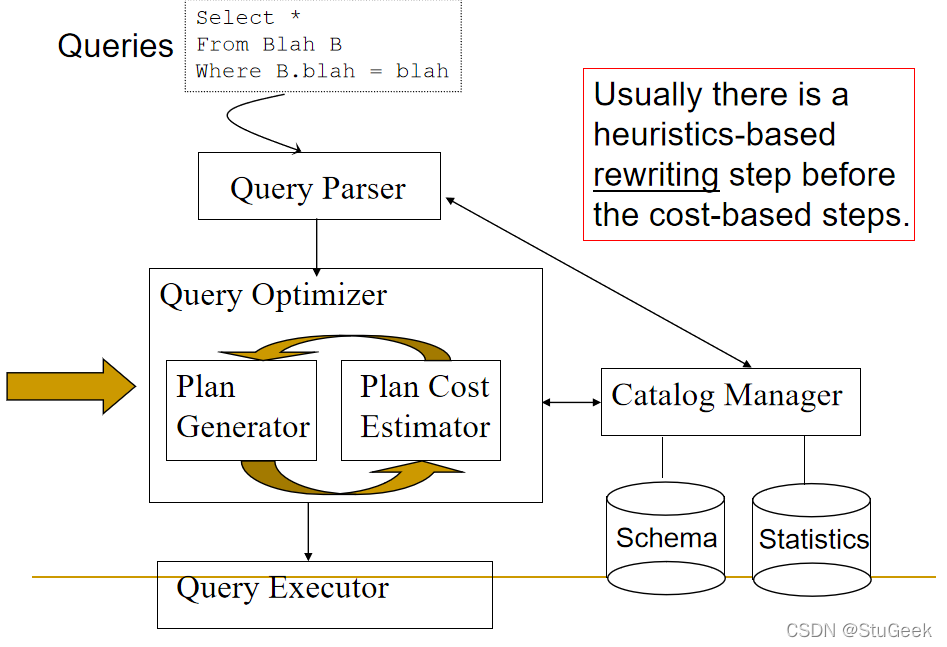 Queries

Select *
From Blah B
Where B.blah = blah

Usually there is a heuristics-based rewriting step before the cost-based steps.

Query Parser

Query Optimizer

Plan Generator

Plan Cost Estimator

Catalog Manager

Schema

Statistics

Query Executor

CSDN @StuGeek